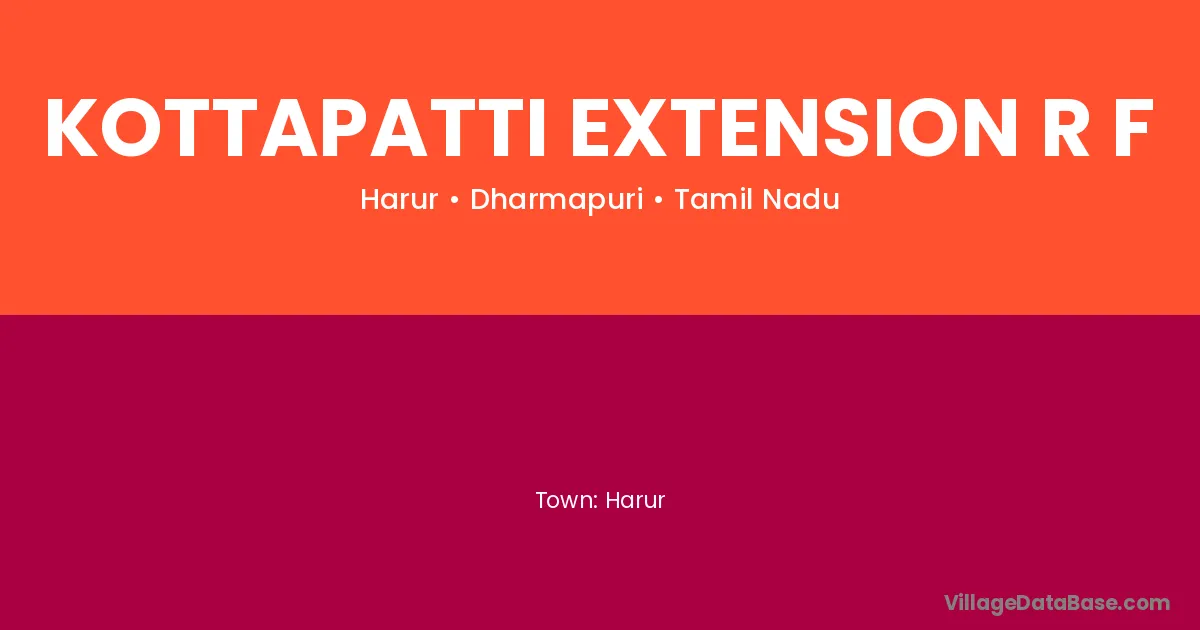 KOTTAPATTI EXTENSION R F

Harur • Dharmapuri • Tamil Nadu

Town: Harur

VillageDataBase.com